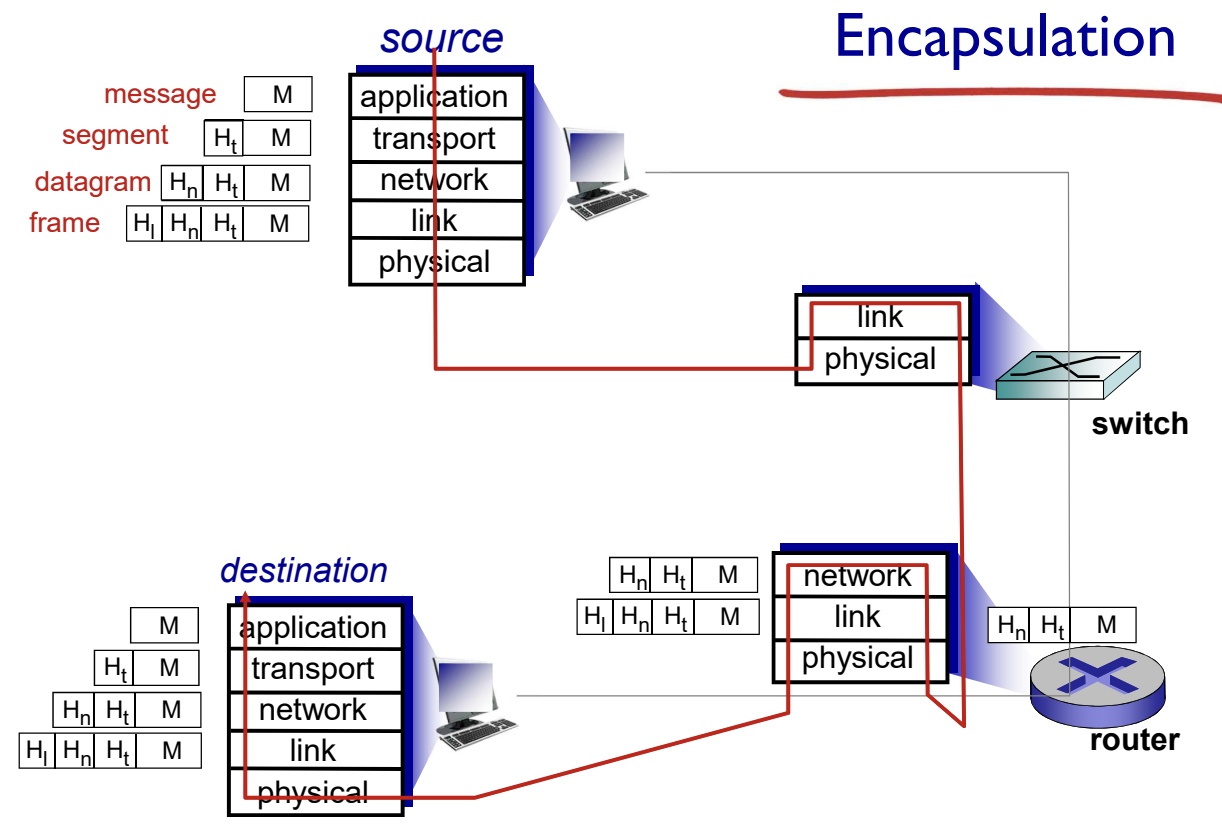 Encapsulation

source

message M
segment $H_t$ M
datagram $H_n$ $H_t$ M
frame $H_l$ $H_n$ $H_t$ M

application
transport
network
link
physical

link
physical

switch

destination

M
$H_t$ M
$H_n$ $H_t$ M
$H_l$ $H_n$ $H_t$ M

application
transport
network
link
physical

$H_n$ $H_t$ M
$H_l$ $H_n$ $H_t$ M

network
link
physical

$H_n$ $H_t$ M

router